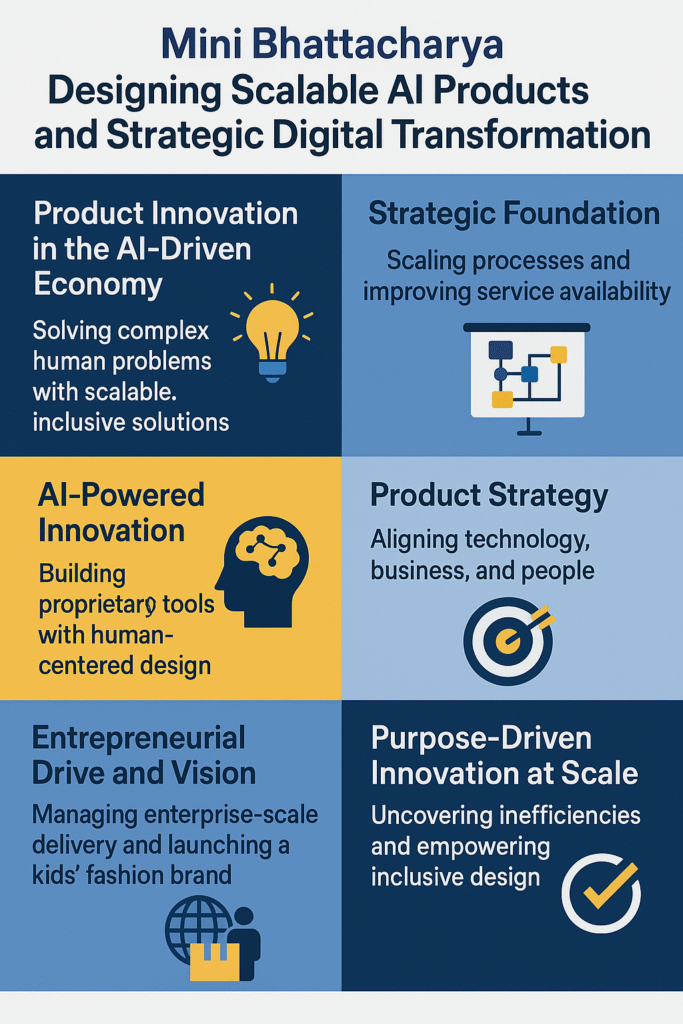 Mini Bhattacharya
Designing Scalable AI Products and Strategic Digital Transformation

Product Innovation in the AI-Driven Economy

Solving complex human problems with scalable. inclusive solutions

Strategic Foundation

Scaling processes and improving service availability

AI-Powered Innovation

Building proprietary tools with human-centered design

Product Strategy

Aligning technology, business, and people

Entrepreneurial Drive and Vision

Managing enterprise-scale delivery and launching a kids' fashion brand

Purpose-Driven Innovation at Scale

Uncovering inefficiencies and empowering inclusive design